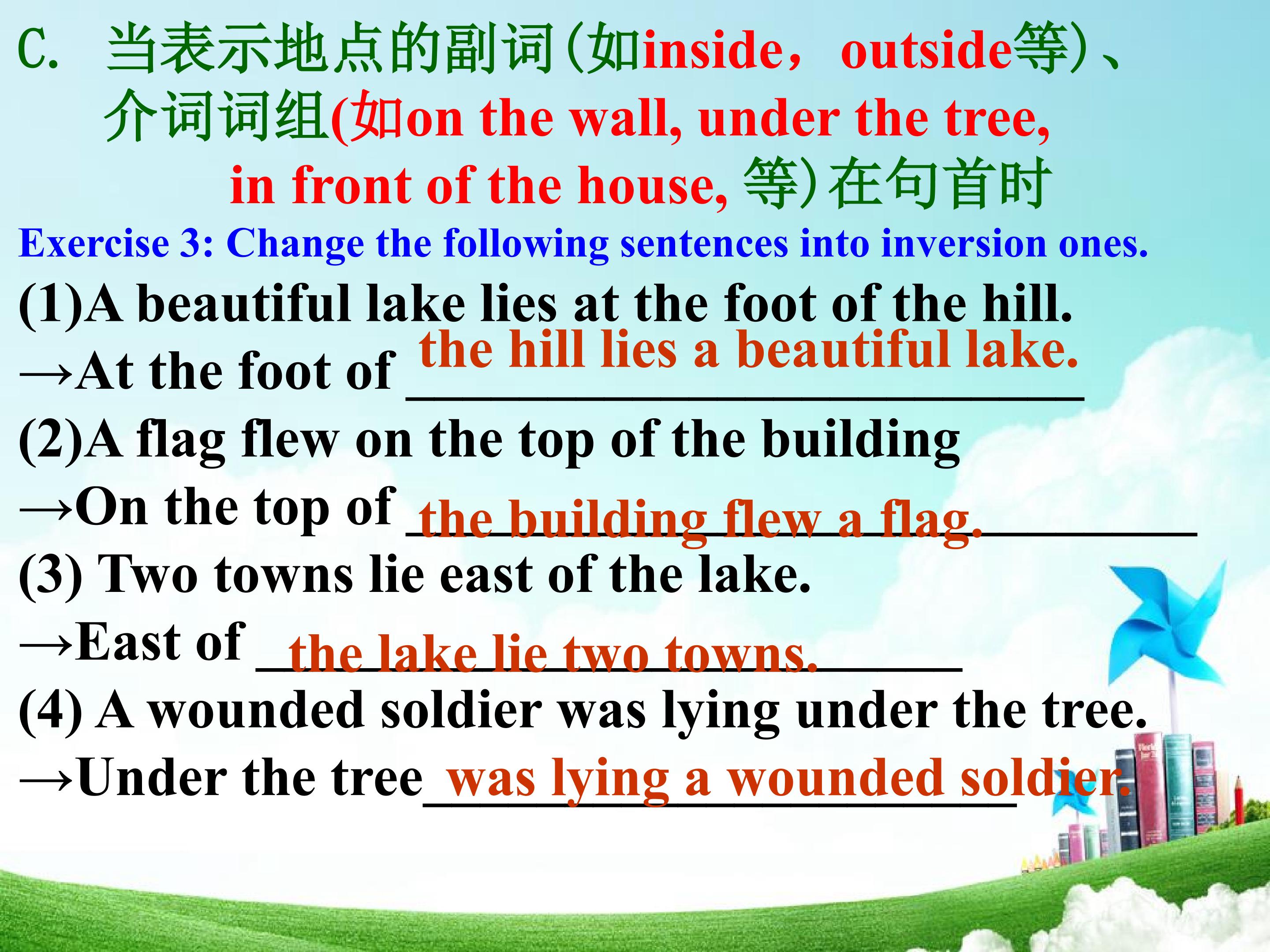 C. 当表示地点的副词(如inside，outside等)、介词词组(如on the wall, under the tree, in front of the house, 等)在句首时

Exercise 3: Change the following sentences into inversion ones.

(1)A beautiful lake lies at the foot of the hill.
→At the foot of the hill lies a beautiful lake.

(2)A flag flew on the top of the building
→On the top of the building flew a flag.

(3) Two towns lie east of the lake.
→East of the lake lie two towns.

(4) A wounded soldier was lying under the tree.
→Under the tree was lying a wounded soldier.